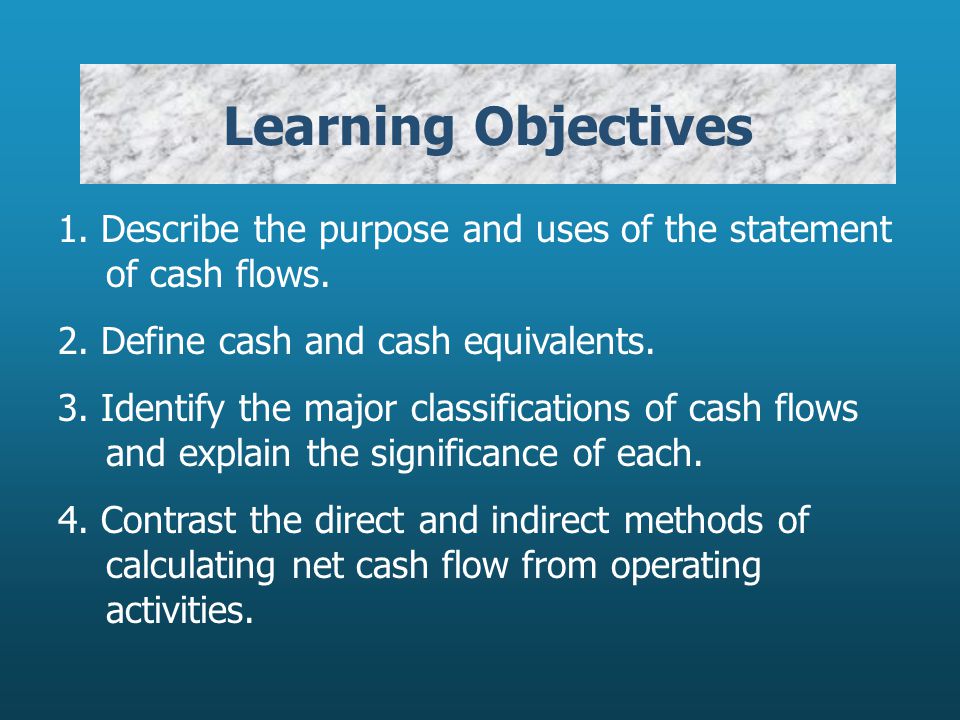 Learning Objectives

1. Describe the purpose and uses of the statement of cash flows.

2. Define cash and cash equivalents.

3. Identify the major classifications of cash flows and explain the significance of each.

4. Contrast the direct and indirect methods of calculating net cash flow from operating activities.